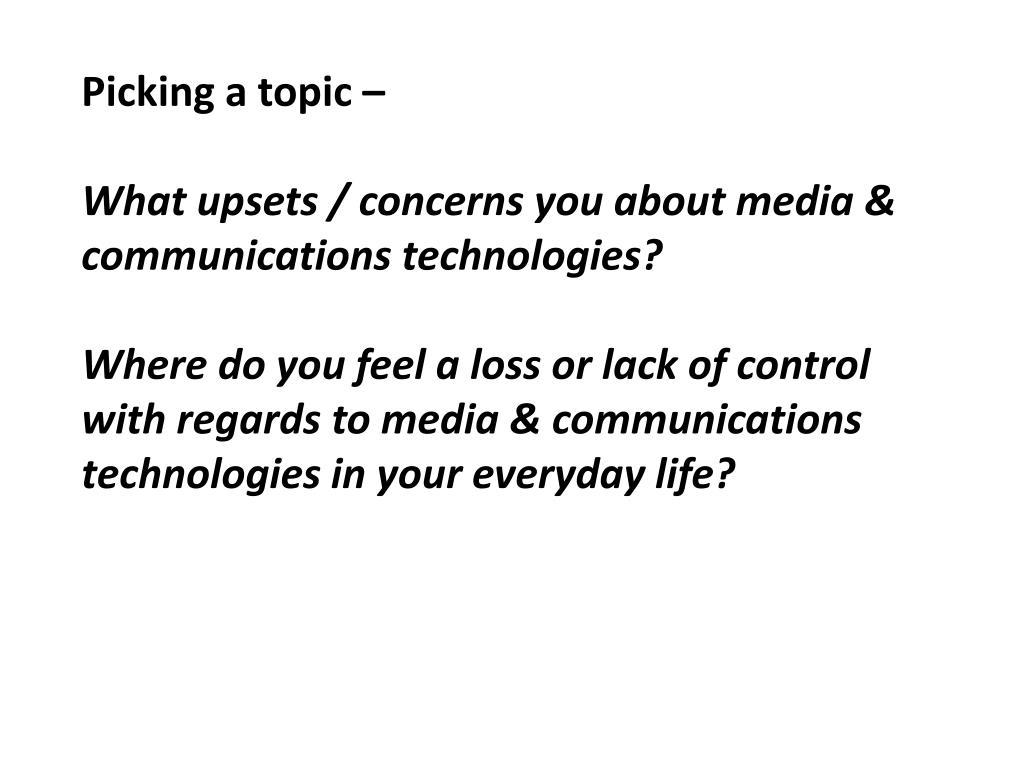 Picking a topic –

What upsets / concerns you about media & communications technologies?

Where do you feel a loss or lack of control with regards to media & communications technologies in your everyday life?